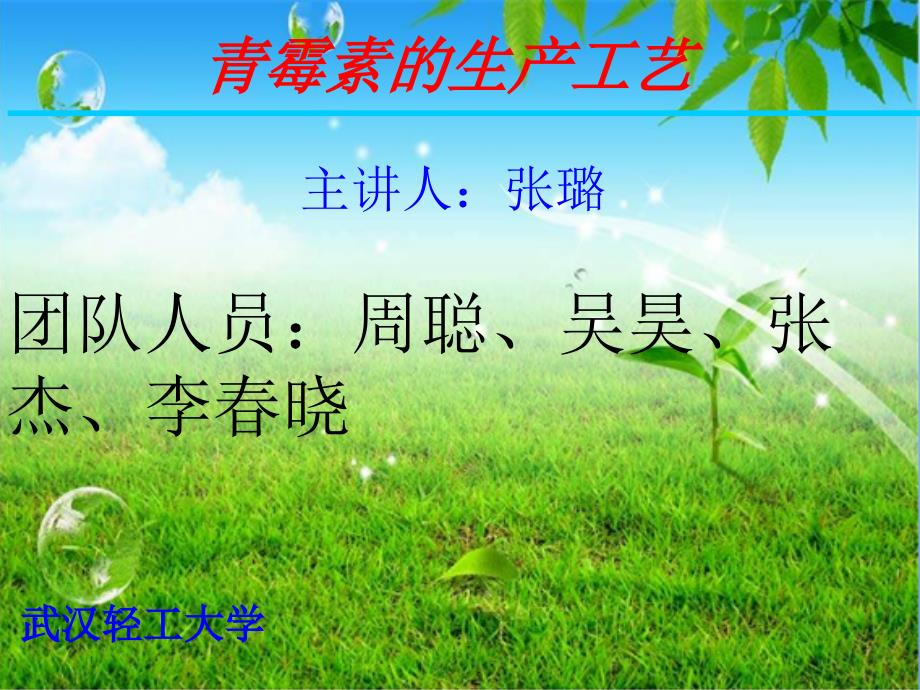 青霉素的生产工艺

主讲人：张璐

团队人员：周聪、吴昊、张杰、李春晓

武汉轻工大学